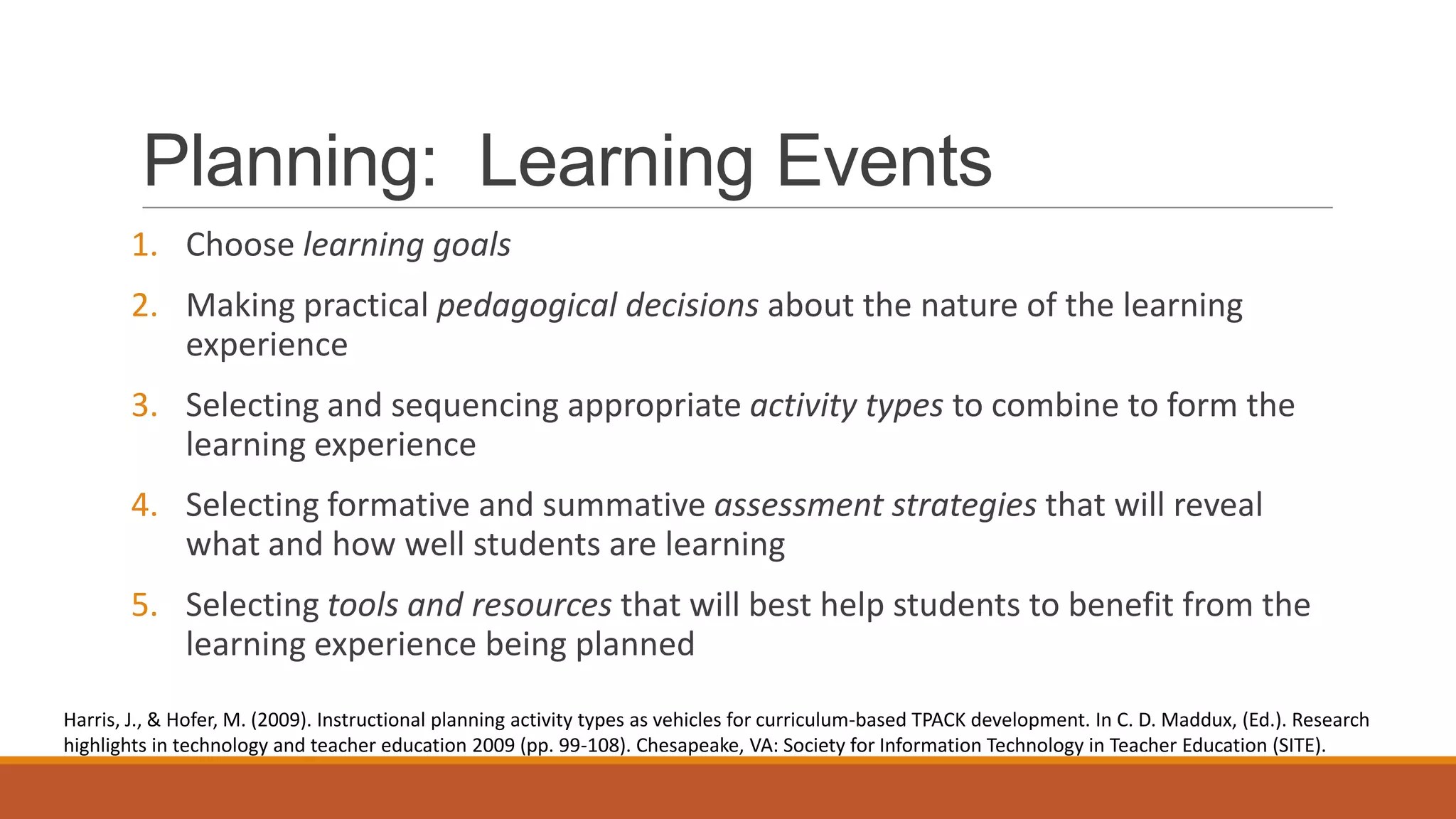 Planning: Learning Events

1. Choose learning goals
2. Making practical pedagogical decisions about the nature of the learning experience
3. Selecting and sequencing appropriate activity types to combine to form the learning experience
4. Selecting formative and summative assessment strategies that will reveal what and how well students are learning
5. Selecting tools and resources that will best help students to benefit from the learning experience being planned

Harris, J., & Hofer, M. (2009). Instructional planning activity types as vehicles for curriculum-based TPACK development. In C. D. Maddux, (Ed.). Research highlights in technology and teacher education 2009 (pp. 99-108). Chesapeake, VA: Society for Information Technology in Teacher Education (SITE).